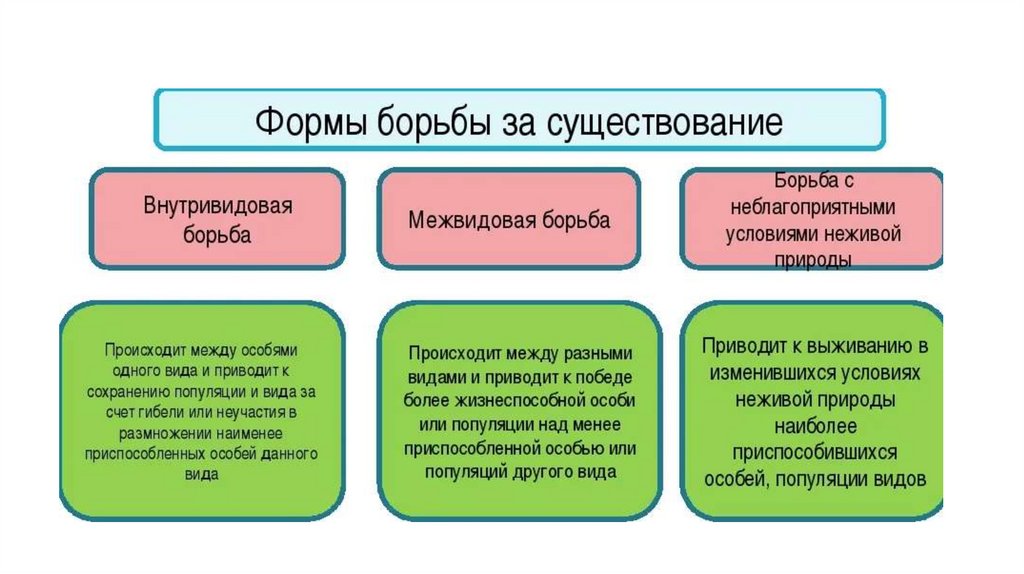 Формы борьбы за существование

Внутривидовая борьба

Межвидовая борьба

Борьба с неблагоприятными условиями неживой природы

Происходит между особями одного вида и приводит к сохранению популяции и вида за счет гибели или неучастия в размножении наименее приспособленных особей данного вида

Происходит между разными видами и приводит к победе более жизнеспособной особи или популяции над менее приспособленной особью или популяций другого вида

Приводит к выживанию в изменившихся условиях неживой природы наиболее приспособившихся особей, популяции видов